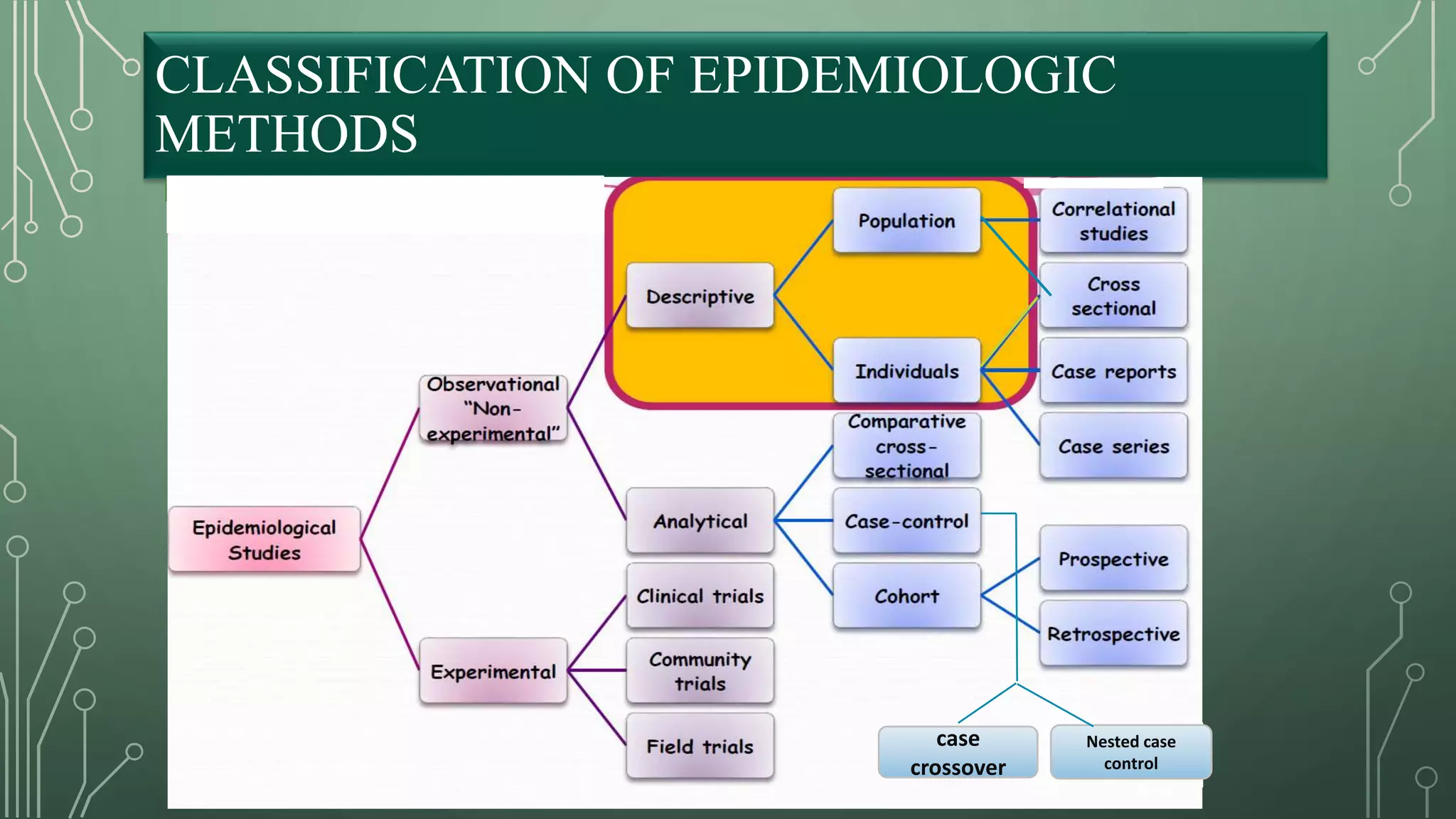 CLASSIFICATION OF EPIDEMIOLOGIC METHODS

Epidemiological Studies

Observational "Non-experimental"

Experimental

Descriptive

Analytical

Clinical trials

Community trials

Field trials

Population

Individuals

Comparative cross-sectional

Case-control

Cohort

Correlational studies

Cross sectional

Case reports

Case series

Prospective

Retrospective

case crossover

Nested case control